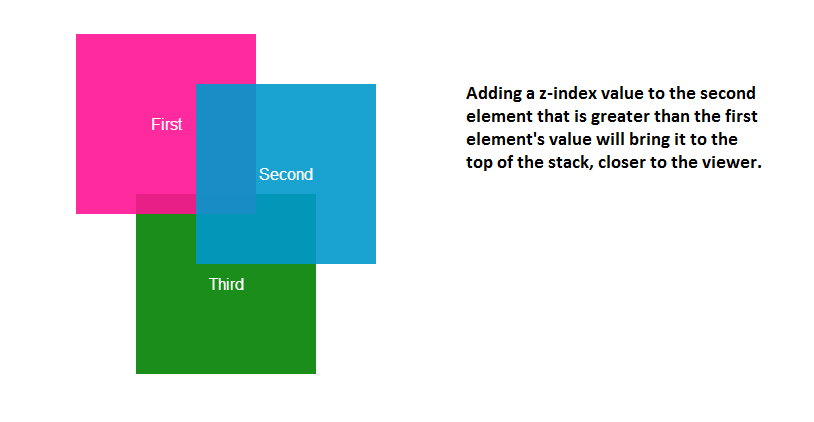 First

Second

Third

Adding a z-index value to the second element that is greater than the first element's value will bring it to the top of the stack, closer to the viewer.